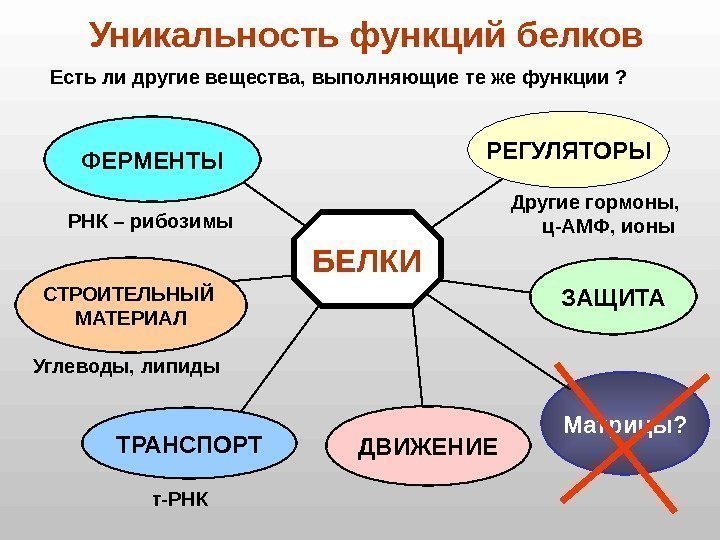 Уникальность функций белков

Есть ли другие вещества, выполняющие те же функции ?

ФЕРМЕНТЫ

РНК – рибозимы

РЕГУЛЯТОРЫ

Другие гормоны, ц-АМФ, ионы

БЕЛКИ

СТРОИТЕЛЬНЫЙ МАТЕРИАЛ

Углеводы, липиды

ЗАЩИТА

ТРАНСПОРТ

т-РНК

ДВИЖЕНИЕ

Матрицы?